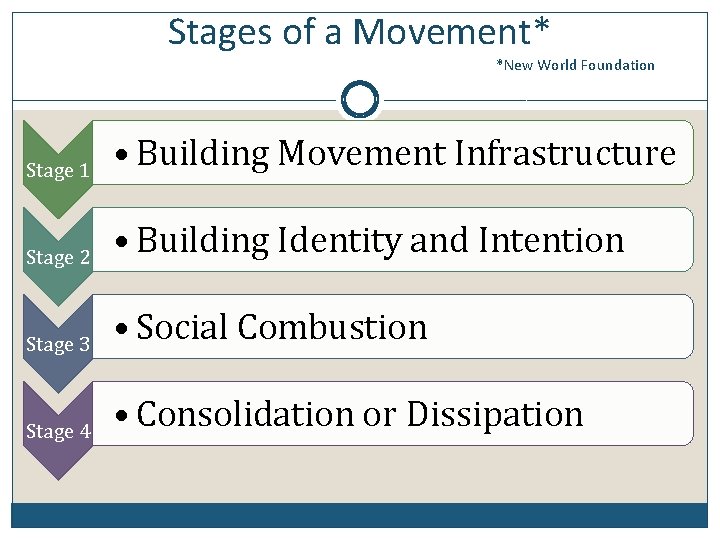 Stages of a Movement*

*New World Foundation

Stage 1
• Building Movement Infrastructure

Stage 2
• Building Identity and Intention

Stage 3
• Social Combustion

Stage 4
• Consolidation or Dissipation